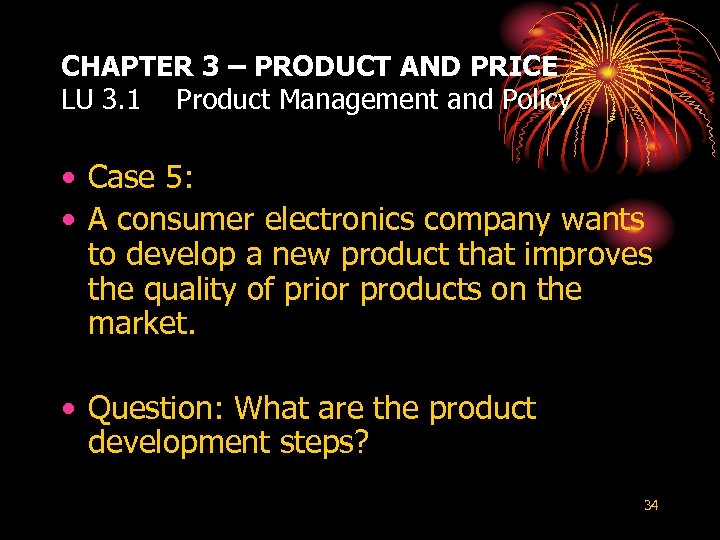 CHAPTER 3 – PRODUCT AND PRICE
LU 3.1 Product Management and Policy

• Case 5:
• A consumer electronics company wants to develop a new product that improves the quality of prior products on the market.

• Question: What are the product development steps?

34